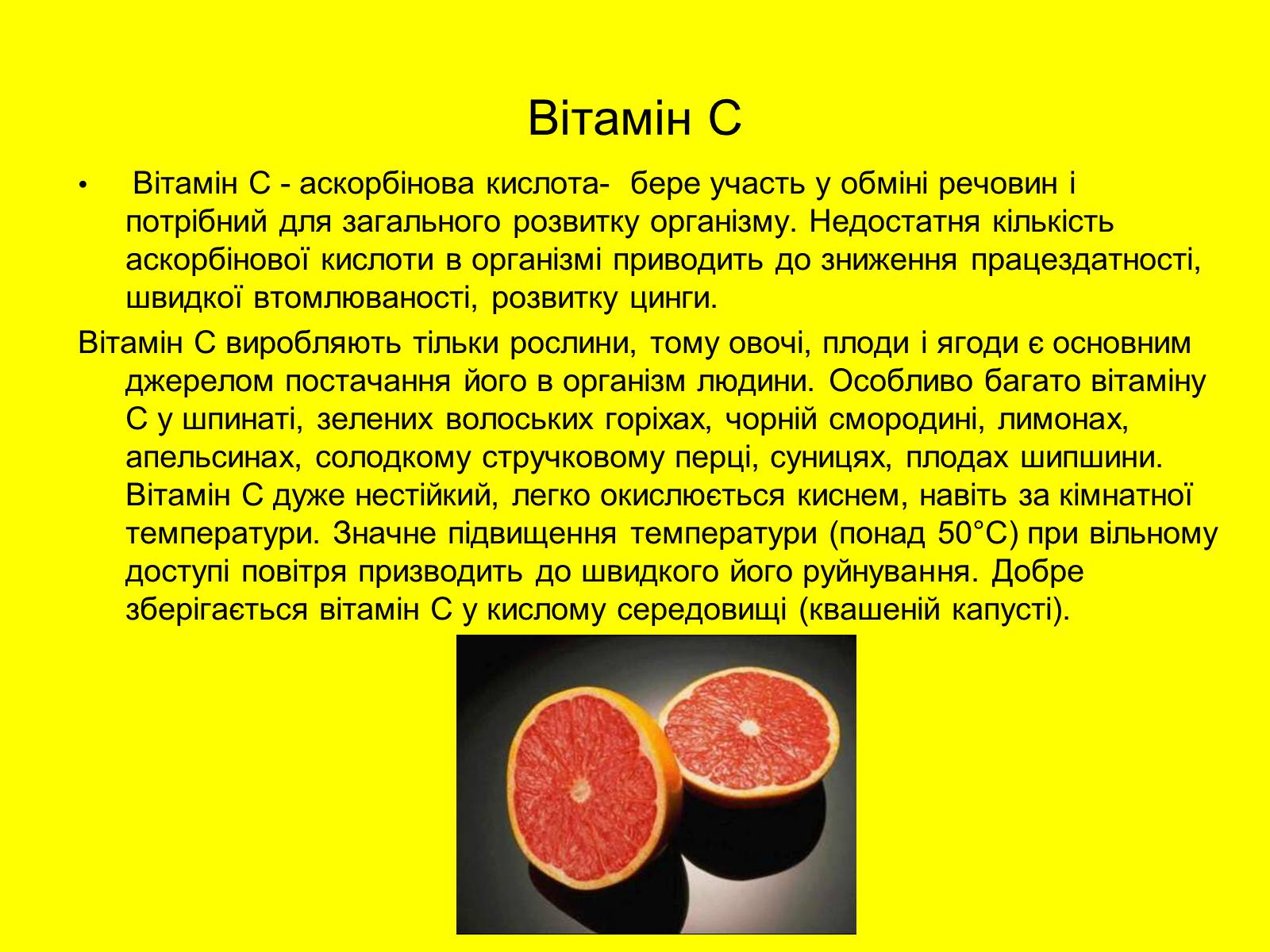 Вітамін С

• Вітамін С - аскорбінова кислота- бере участь у обміні речовин і потрібний для загального розвитку організму. Недостатня кількість аскорбінової кислоти в організмі приводить до зниження працездатності, швидкої втомлюваності, розвитку цинги.

Вітамін С виробляють тільки рослини, тому овочі, плоди і ягоди є основним джерелом постачання його в організм людини. Особливо багато вітаміну С у шпинаті, зелених волоських горіхах, чорній смородині, лимонах, апельсинах, солодкому стручковому перці, суницях, плодах шипшини. Вітамін С дуже нестійкий, легко окислюється киснем, навіть за кімнатної температури. Значне підвищення температури (понад 50°С) при вільному доступі повітря призводить до швидкого його руйнування. Добре зберігається вітамін С у кислому середовищі (квашеній капусті).